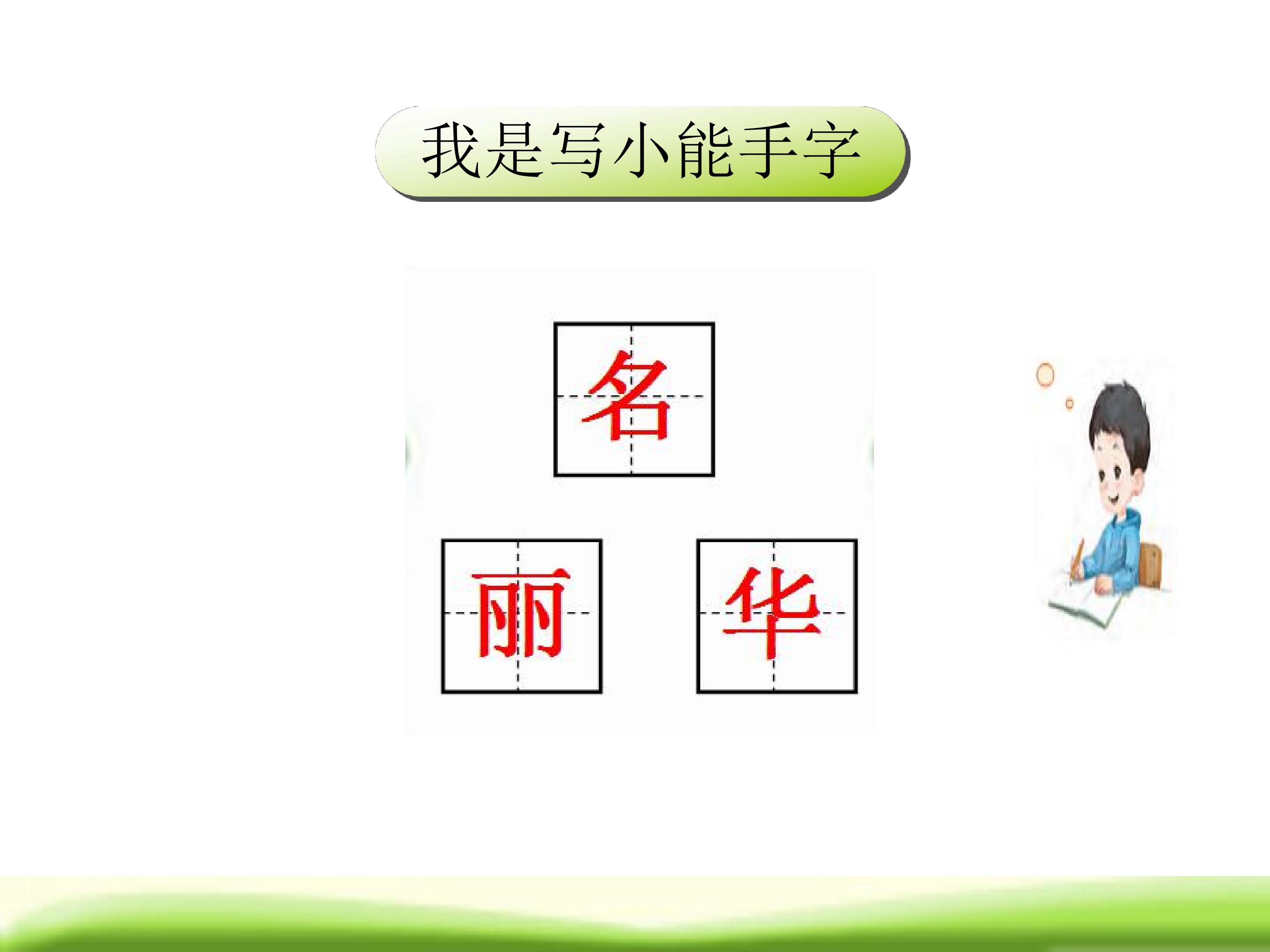 我是写小能手字

名

丽

华